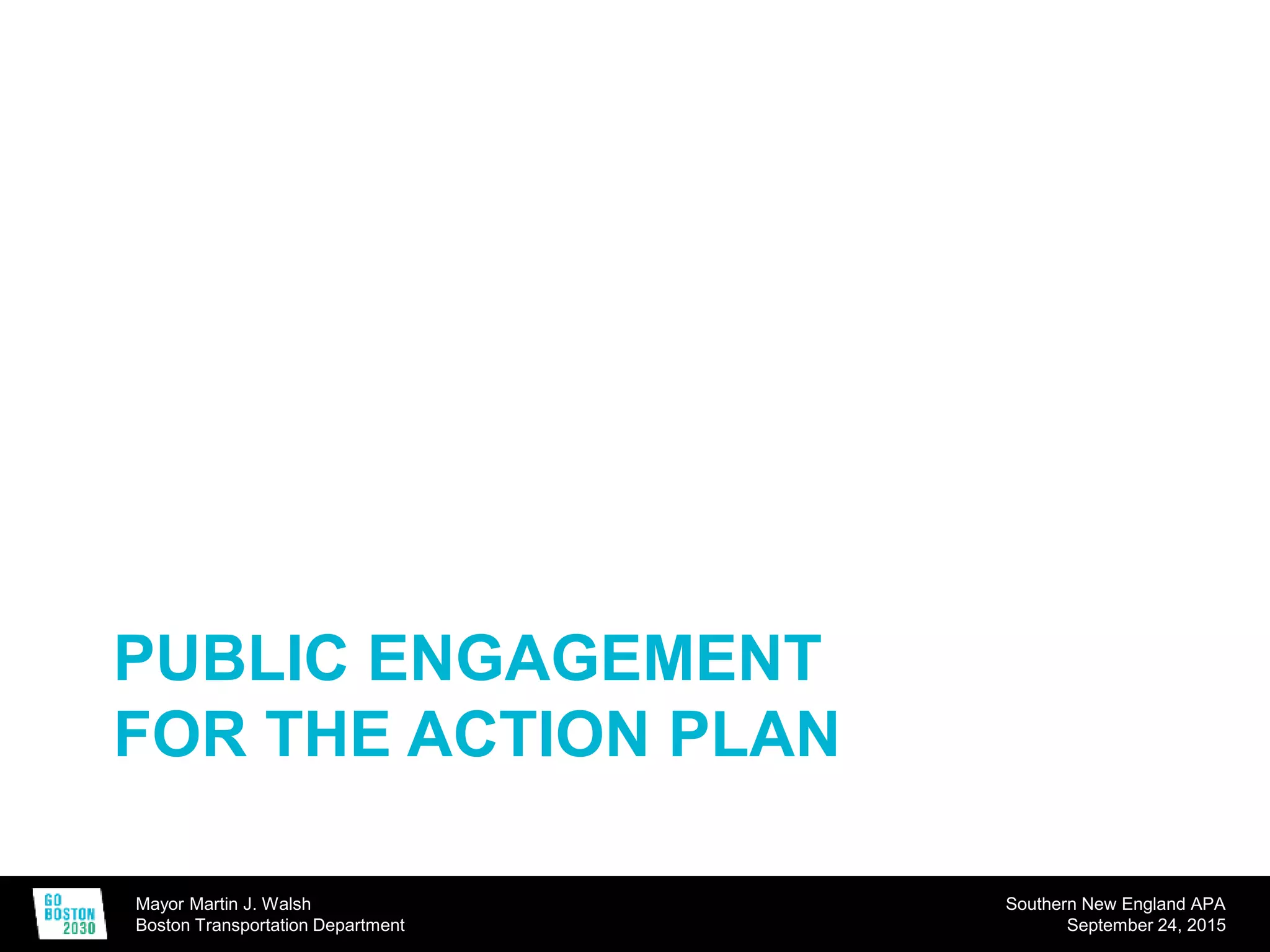 PUBLIC ENGAGEMENT FOR THE ACTION PLAN

GO BOSTON 2030

Mayor Martin J. Walsh
Boston Transportation Department

Southern New England APA
September 24, 2015